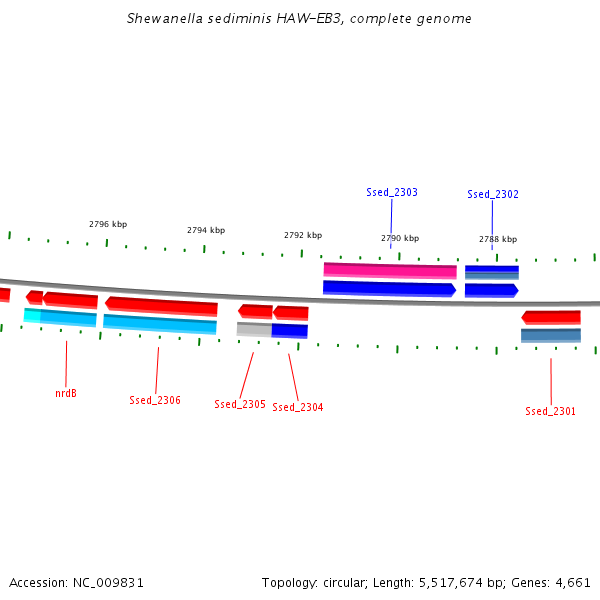 Shewanella sediminis HAW-EB3, complete genome

Ssed_2303
Ssed_2302

2796 kbp
2794 kbp
2792 kbp
2790 kbp
2788 kbp

nrdB
Ssed_2306
Ssed_2305
Ssed_2304
Ssed_2301

Accession: NC_009831

Topology: circular; Length: 5,517,674 bp; Genes: 4,661